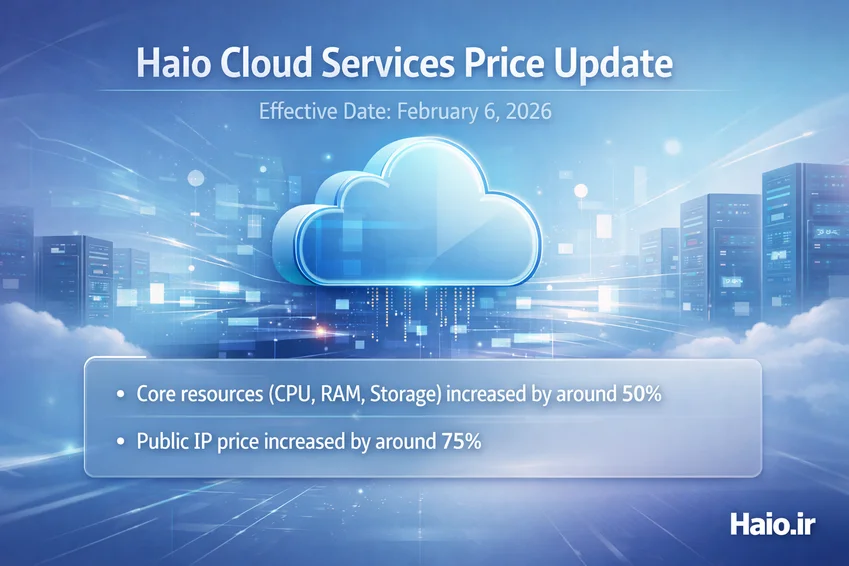 Haio Cloud Services Price Update

Effective Date: February 6, 2026

• Core resources (CPU, RAM, Storage) increased by around 50%

• Public IP price increased by around 75%

Haio.ir